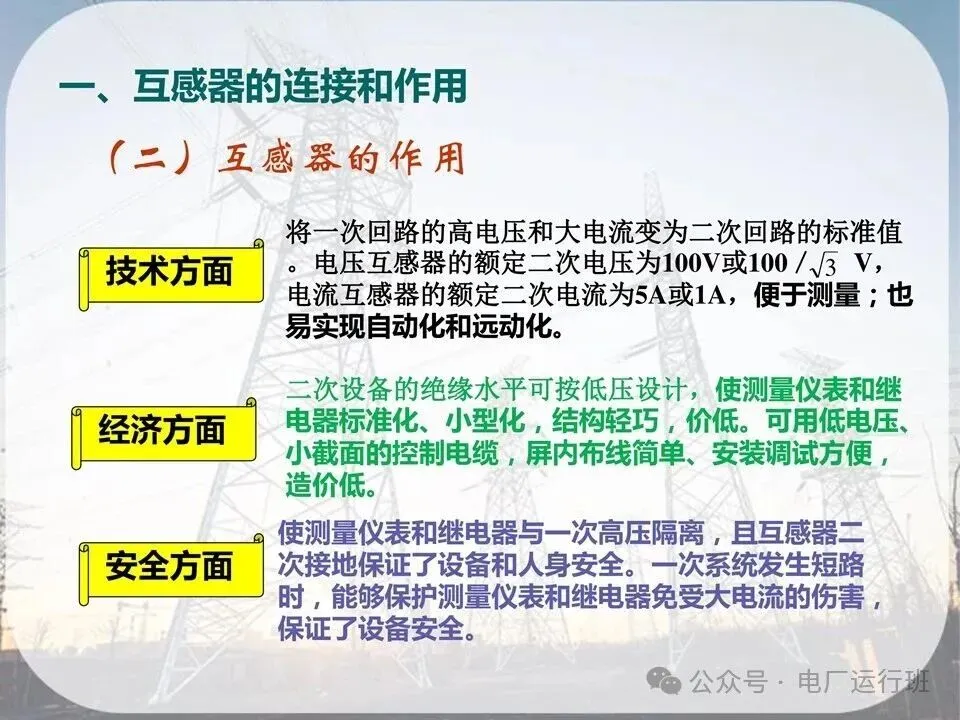 一、互感器的连接和作用

（二）互感器的作用

技术方面

将一次回路的高电压和大电流变为二次回路的标准值。电压互感器的额定二次电压为100V或$100/\sqrt{3}$ V，电流互感器的额定二次电流为5A或1A，便于测量；也易实现自动化和远动化。

经济方面

二次设备的绝缘水平可按低压设计，使测量仪表和继电器标准化、小型化，结构轻巧，价低。可用低电压、小截面的控制电缆，屏内布线简单、安装调试方便，造价低。

安全方面

使测量仪表和继电器与一次高压隔离，且互感器二次接地保证了设备和人身安全。一次系统发生短路时，能够保护测量仪表和继电器免受大电流的伤害，保证了设备安全。

公众号 · 电厂运行班